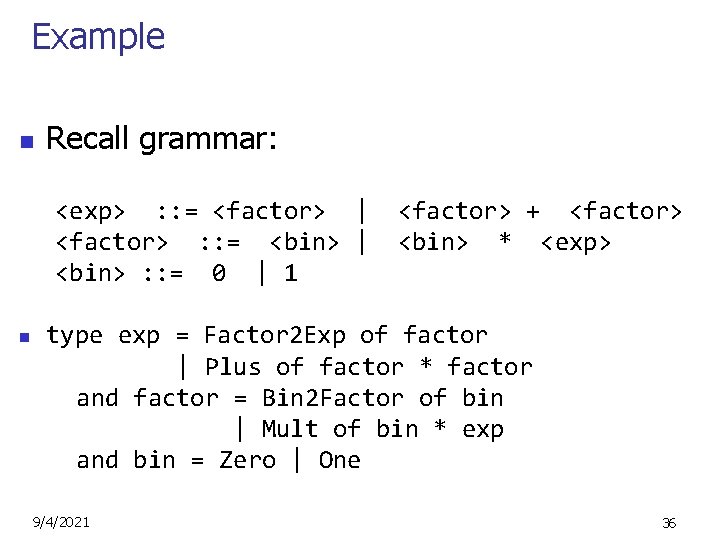 Example

Recall grammar:

<exp> ::= <factor> | <factor> + <factor>
<factor> ::= <bin> | <bin> * <exp>
<bin> ::= 0 | 1

type exp = Factor2Exp of factor
| Plus of factor * factor
and factor = Bin2Factor of bin
| Mult of bin * exp
and bin = Zero | One

9/4/2021

36